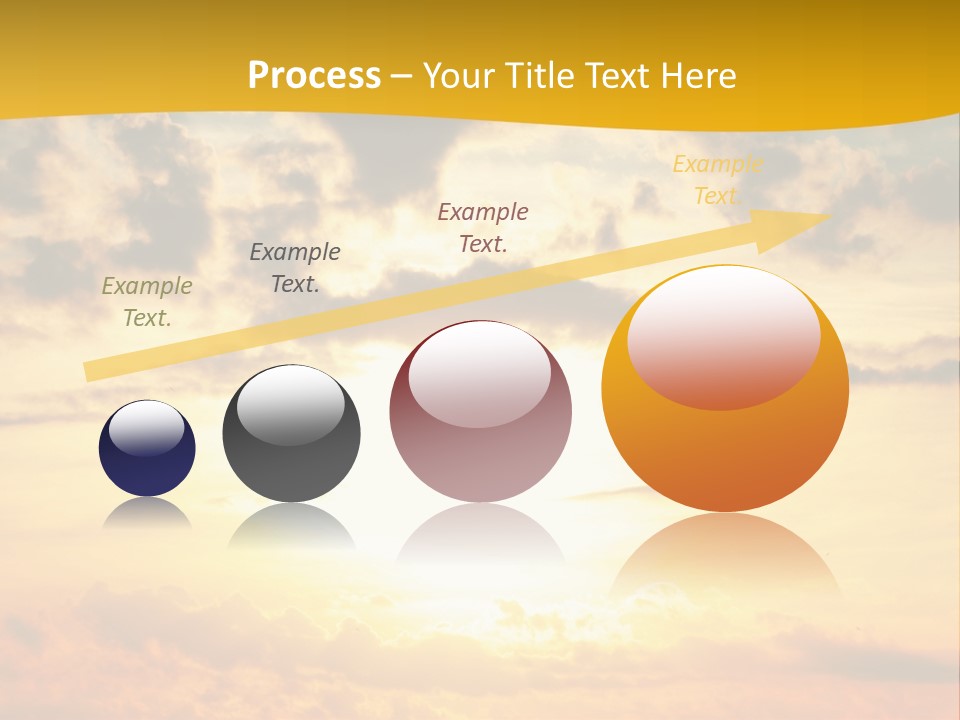 Process – Your Title Text Here

Example Text.

Example Text.

Example Text.

Example Text.